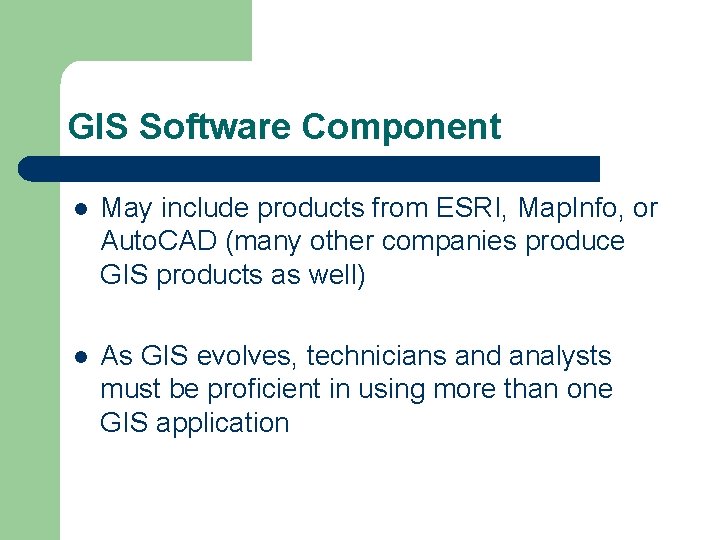 GIS Software Component

- May include products from ESRI, MapInfo, or AutoCAD (many other companies produce GIS products as well)

- As GIS evolves, technicians and analysts must be proficient in using more than one GIS application